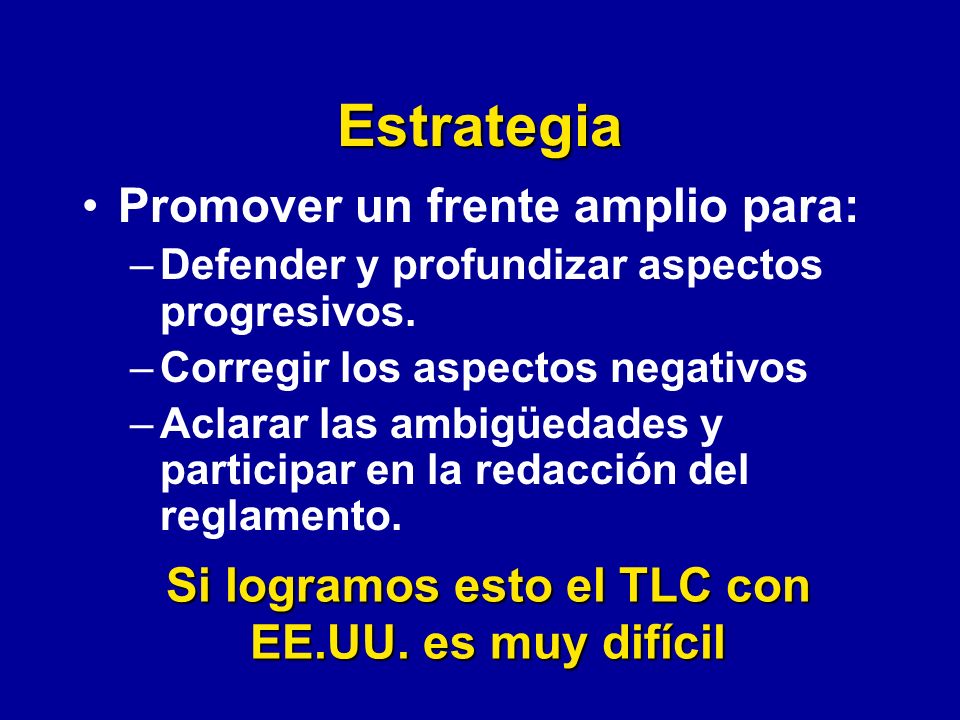 Estrategia

• Promover un frente amplio para:
– Defender y profundizar aspectos progresivos.
– Corregir los aspectos negativos
– Aclarar las ambigüedades y participar en la redacción del reglamento.

Si logramos esto el TLC con EE.UU. es muy difícil